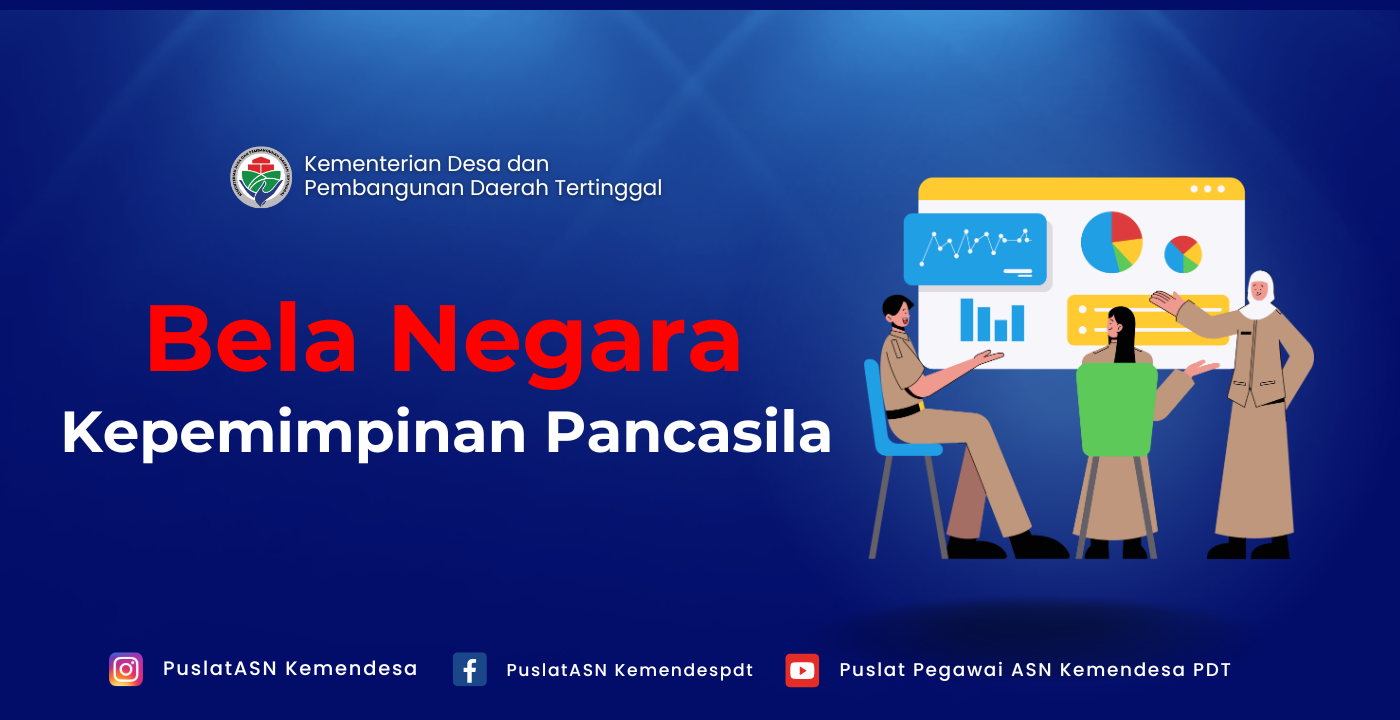 Kementerian Desa dan Pembangunan Daerah Tertinggal

Bela Negara

Kepemimpinan Pancasila

PuslatASN Kemendesa

PuslatASN Kemendespdt

Puslat Pegawai ASN Kemendesa PDT